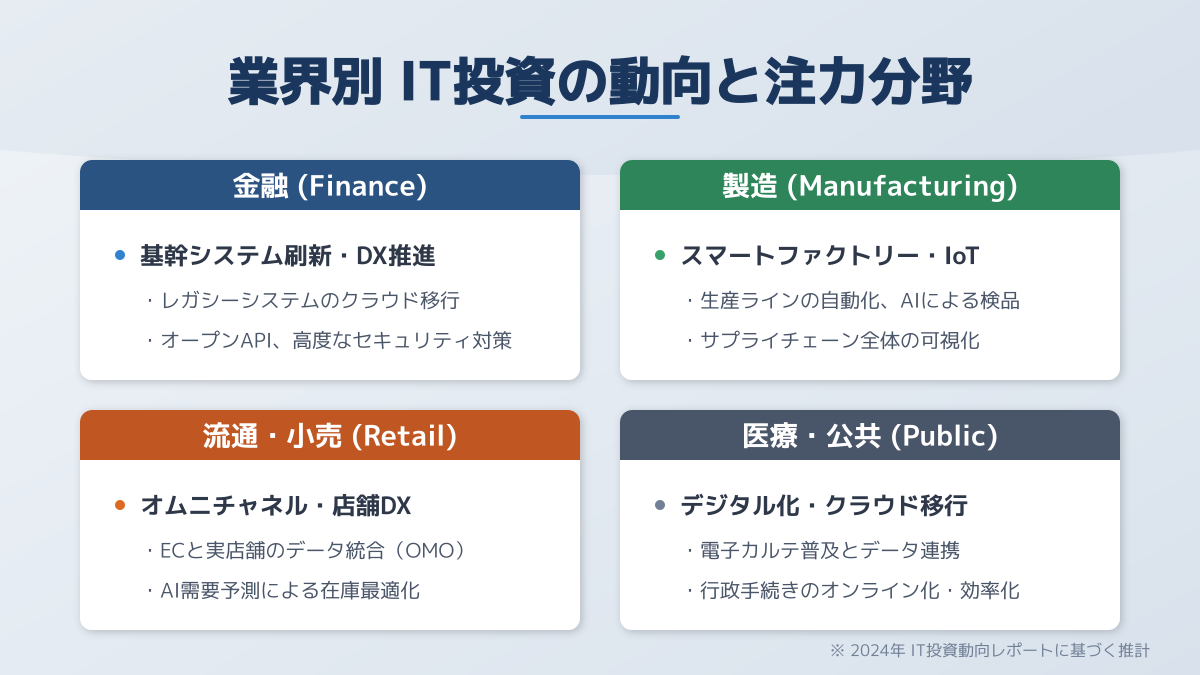 業界別 IT投資の動向と注力分野

金融 (Finance)

基幹システム刷新・DX推進

・レガシーシステムのクラウド移行

・オープンAPI、高度なセキュリティ対策

製造 (Manufacturing)

スマートファクトリー・IoT

・生産ラインの自動化、AIによる検品

・サプライチェーン全体の可視化

流通・小売 (Retail)

オムニチャネル・店舗DX

・ECと実店舗のデータ統合（OMO）

・AI需要予測による在庫最適化

医療・公共 (Public)

デジタル化・クラウド移行

・電子カルテ普及とデータ連携

・行政手続きのオンライン化・効率化

※ 2024年 IT投資動向レポートに基づく推計